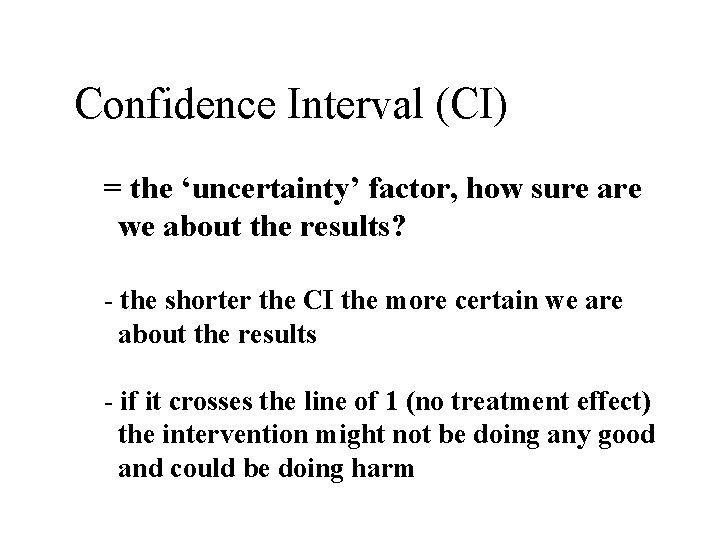 Confidence Interval (CI)

= the ‘uncertainty’ factor, how sure are we about the results?

- the shorter the CI the more certain we are about the results

- if it crosses the line of 1 (no treatment effect) the intervention might not be doing any good and could be doing harm